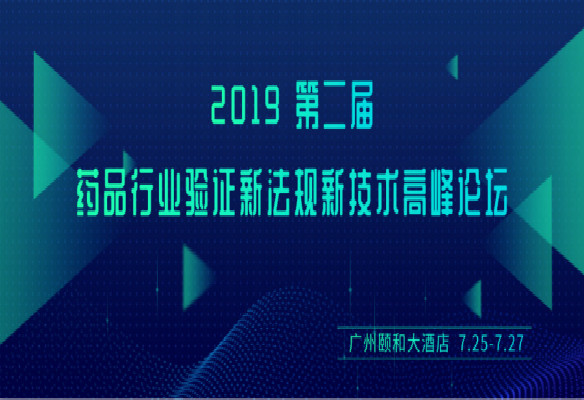 2019 第二届

药品行业验证新法规新技术高峰论坛

广州颐和大酒店 7.25-7.27